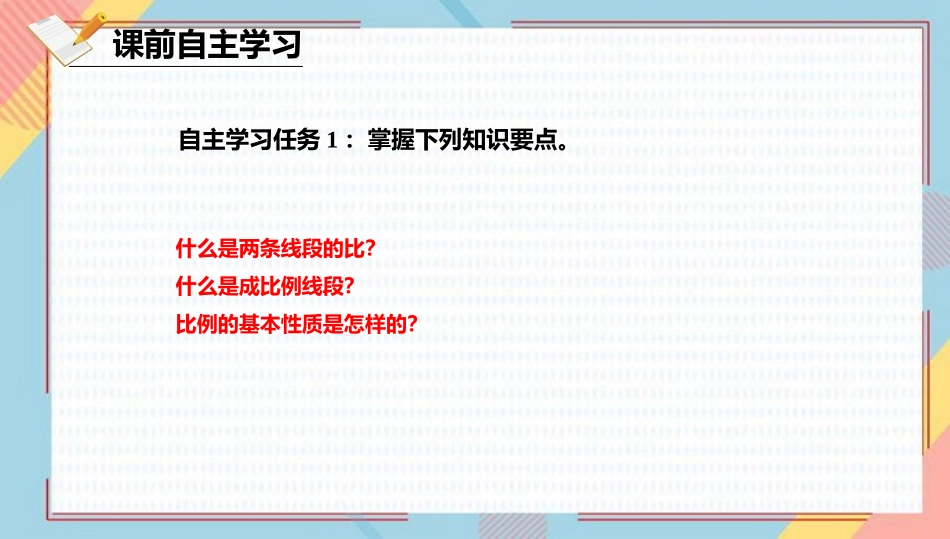 课前自主学习

自主学习任务 1： 掌握下列知识要点。

什么是两条线段的比?
什么是成比例线段?
比例的基本性质是怎样的?